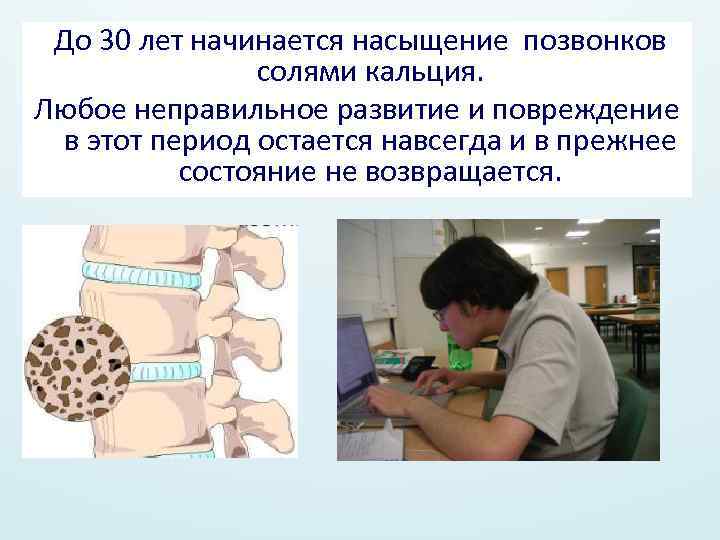 До 30 лет начинается насыщение позвонков солями кальция.

Любое неправильное развитие и повреждение в этот период остается навсегда и в прежнее состояние не возвращается.